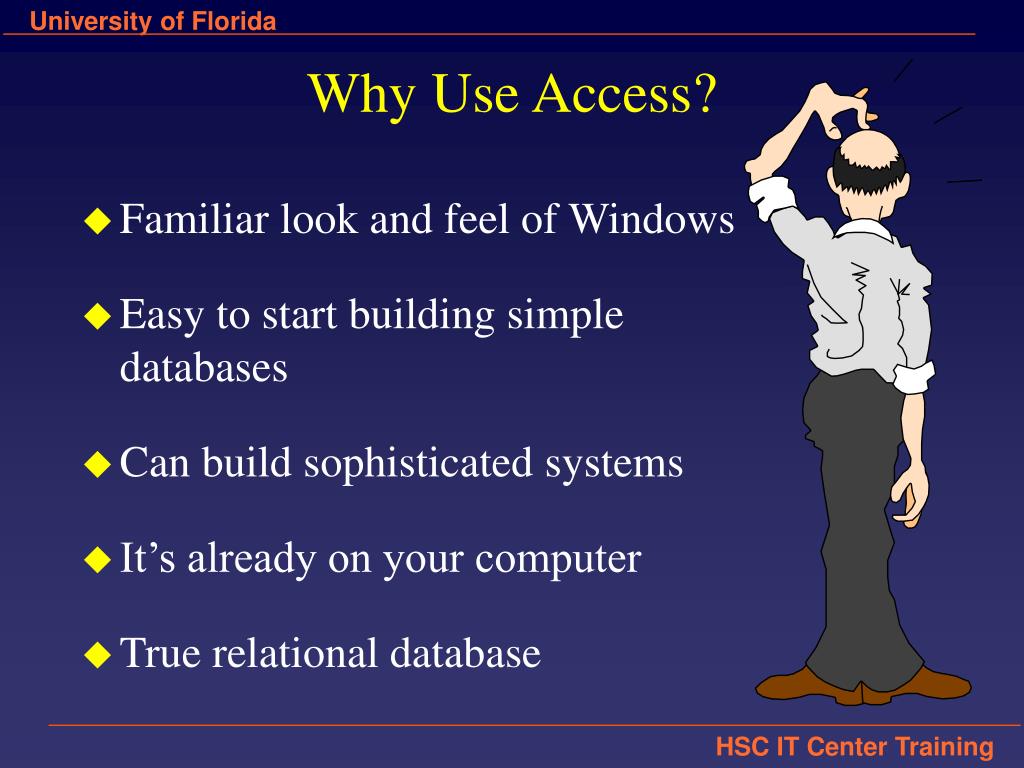 University of Florida

Why Use Access?

◆ Familiar look and feel of Windows

◆ Easy to start building simple databases

◆ Can build sophisticated systems

◆ It’s already on your computer

◆ True relational database

HSC IT Center Training